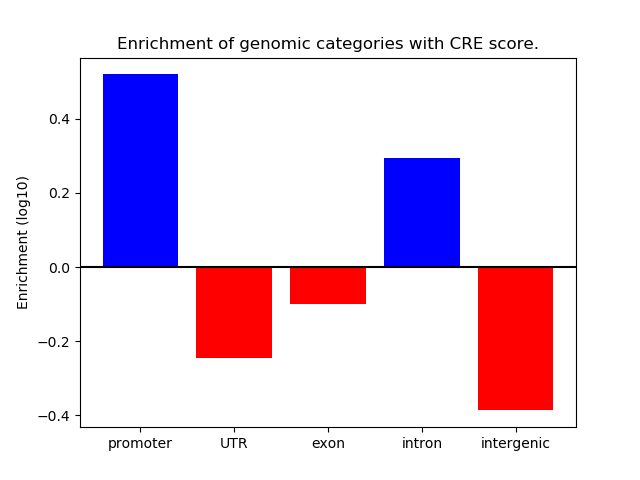 Enrichment of genomic categories with CRE score.

Enrichment (log10)

0.4
0.2
0.0
−0.2
−0.4

promoter
UTR
exon
intron
intergenic